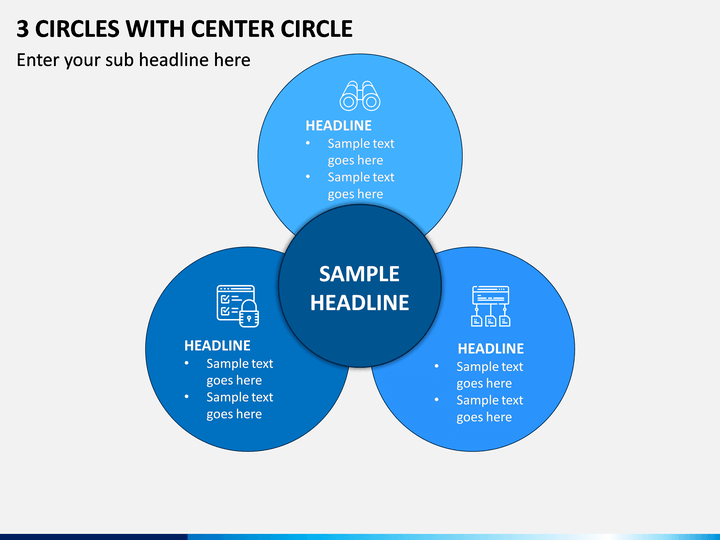 3 CIRCLES WITH CENTER CIRCLE

Enter your sub headline here

HEADLINE
• Sample text goes here
• Sample text goes here

SAMPLE HEADLINE

HEADLINE
• Sample text goes here
• Sample text goes here

HEADLINE
• Sample text goes here
• Sample text goes here